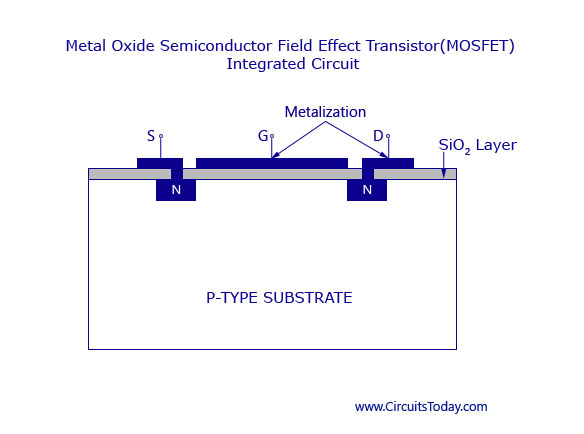 Metal Oxide Semiconductor Field Effect Transistor(MOSFET)
Integrated Circuit

Metalization

S

G

D

$SiO_2$ Layer

N

N

P-TYPE SUBSTRATE

www.CircuitsToday.com